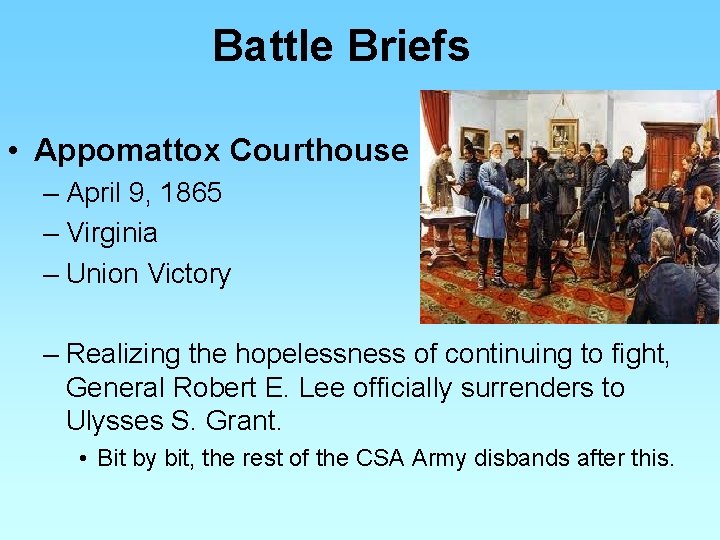 Battle Briefs

• Appomattox Courthouse
– April 9, 1865
– Virginia
– Union Victory

– Realizing the hopelessness of continuing to fight, General Robert E. Lee officially surrenders to Ulysses S. Grant.
• Bit by bit, the rest of the CSA Army disbands after this.